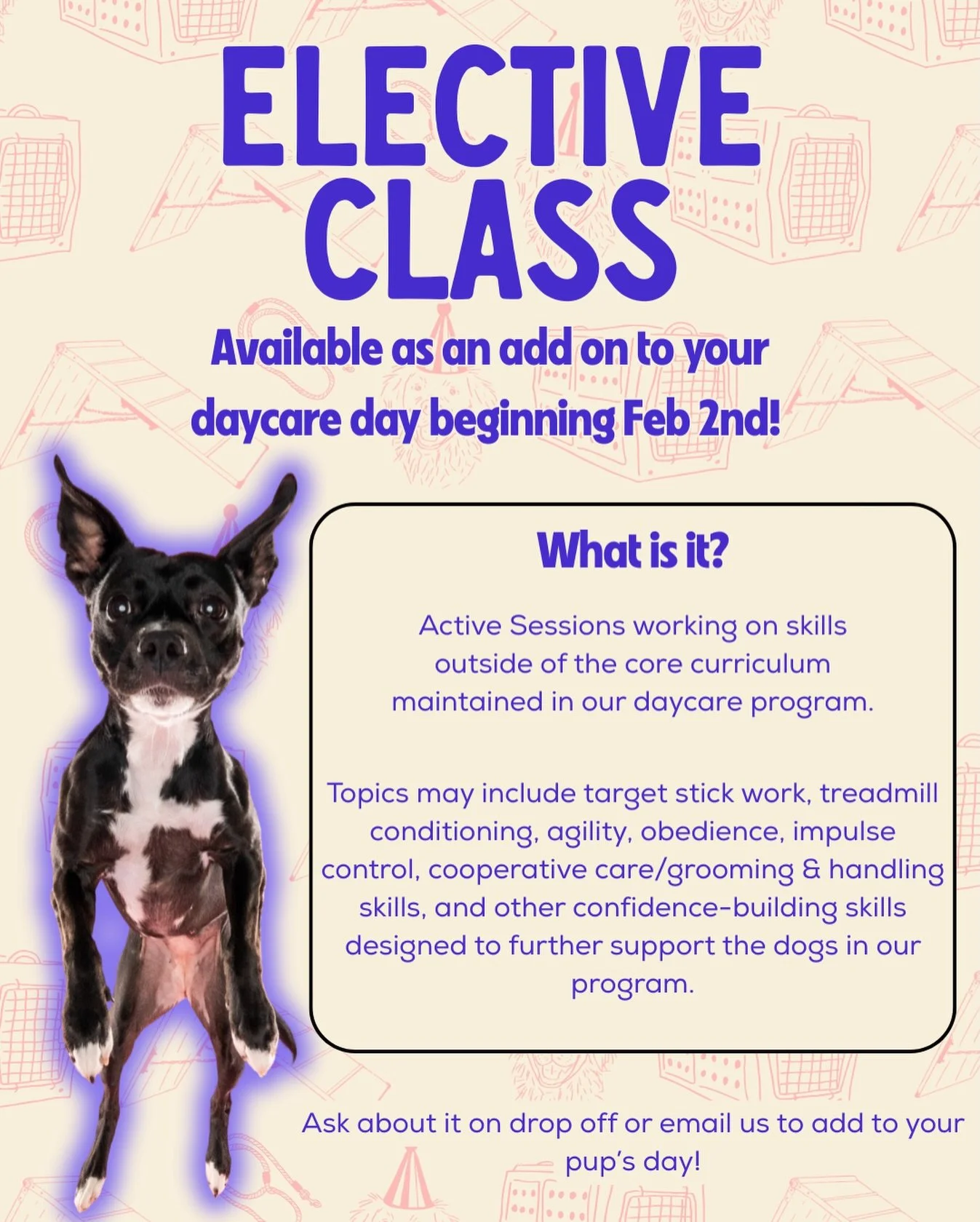 ELECTIVE CLASS

Available as an add on to your daycare day beginning Feb 2nd!

What is it?

Active Sessions working on skills outside of the core curriculum maintained in our daycare program.

Topics may include target stick work, treadmill conditioning, agility, obedience, impulse control, cooperative care/grooming & handling skills, and other confidence-building skills designed to further support the dogs in our program.

Ask about it on drop off or email us to add to your pup's day!